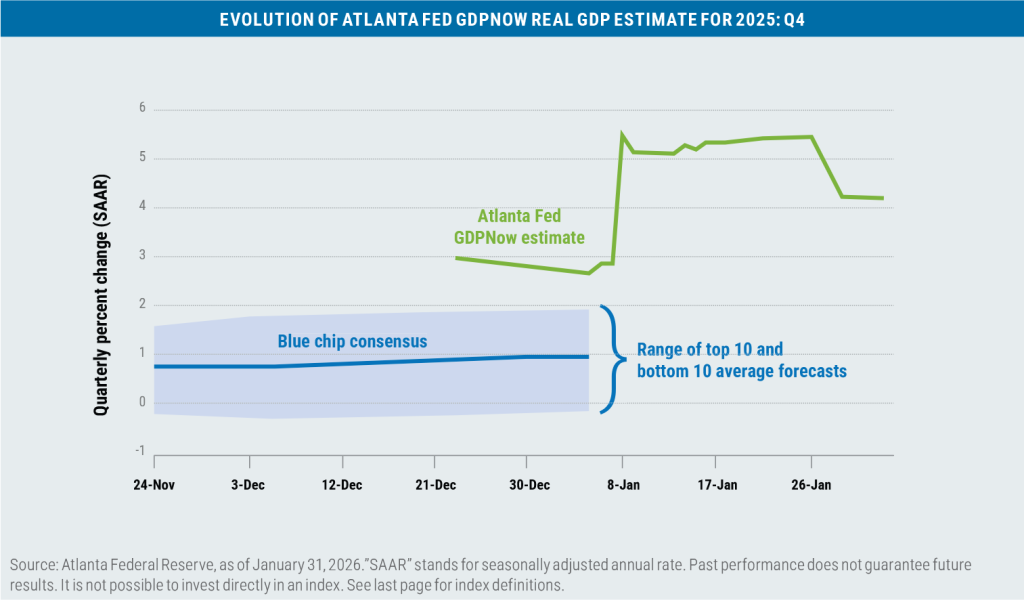 EVOLUTION OF ATLANTA FED GDPNOW REAL GDP ESTIMATE FOR 2025: Q4

Quarterly percent change (SAAR)

6
5
4
3
2
1
0
-1

Atlanta Fed GDPNow estimate

Blue chip consensus

Range of top 10 and bottom 10 average forecasts

24-Nov
3-Dec
12-Dec
21-Dec
30-Dec
8-Jan
17-Jan
26-Jan

Source: Atlanta Federal Reserve, as of January 31, 2026."SAAR" stands for seasonally adjusted annual rate. Past performance does not guarantee future results. It is not possible to invest directly in an index. See last page for index definitions.